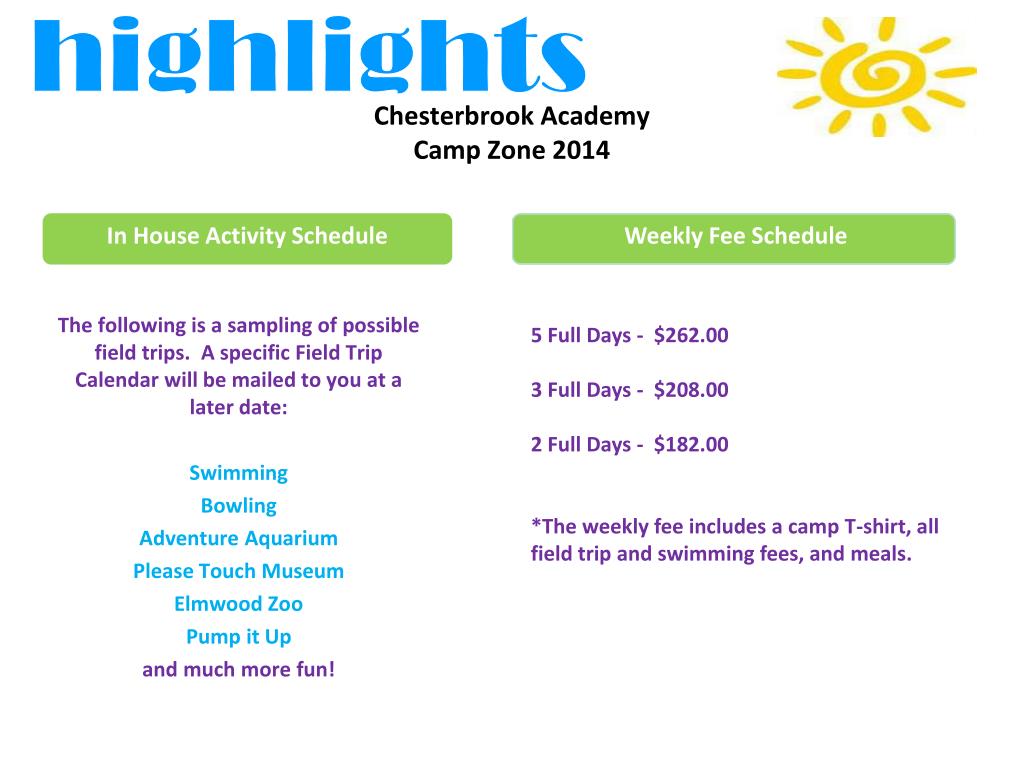 highlights

Chesterbrook Academy
Camp Zone 2014

In House Activity Schedule

The following is a sampling of possible field trips. A specific Field Trip Calendar will be mailed to you at a later date:

Swimming
Bowling
Adventure Aquarium
Please Touch Museum
Elmwood Zoo
Pump it Up
and much more fun!

Weekly Fee Schedule

5 Full Days - $262.00

3 Full Days - $208.00

2 Full Days - $182.00

*The weekly fee includes a camp T-shirt, all field trip and swimming fees, and meals.